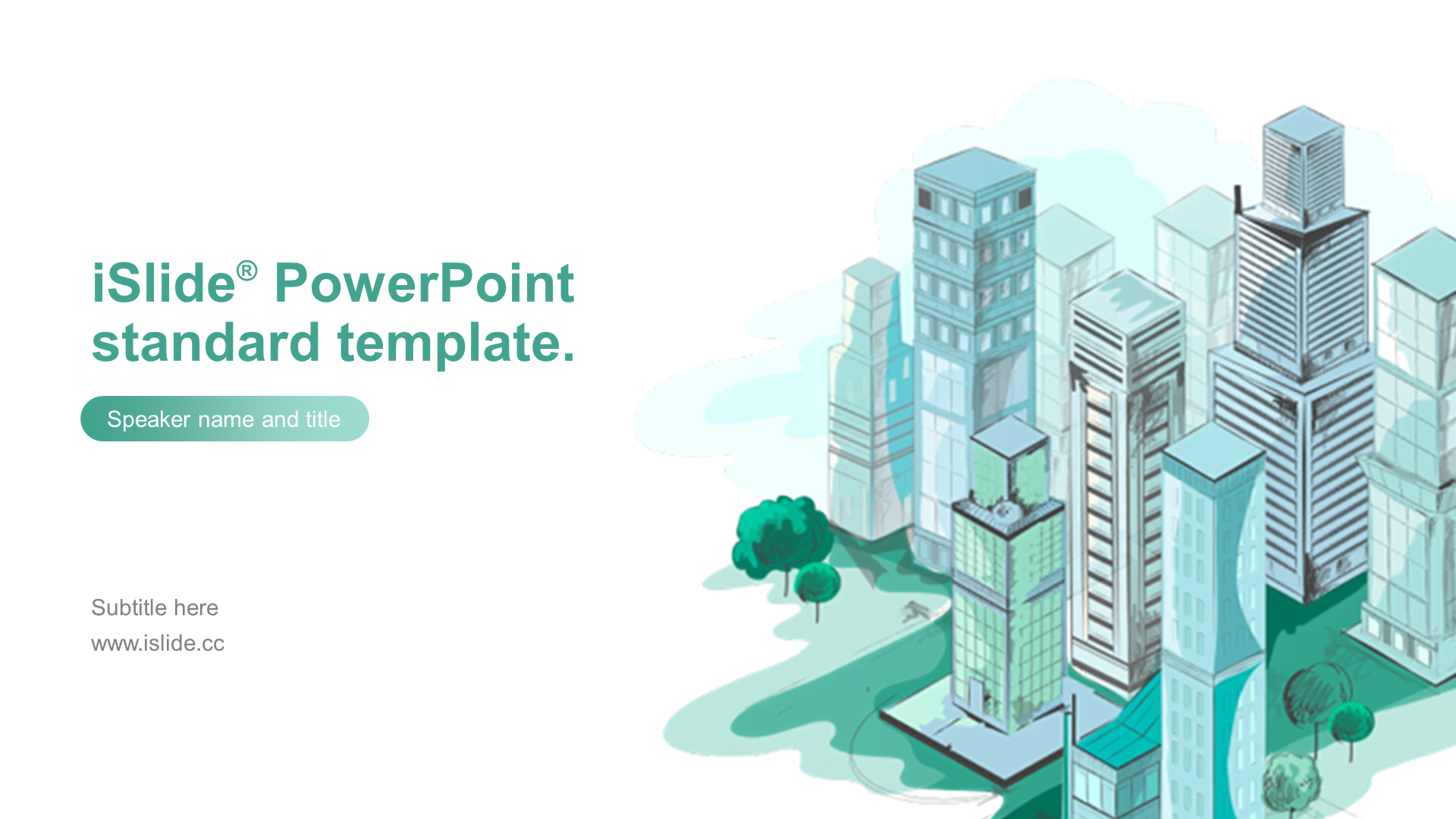 iSlide® PowerPoint standard template.

Speaker name and title

Subtitle here
www.islide.cc